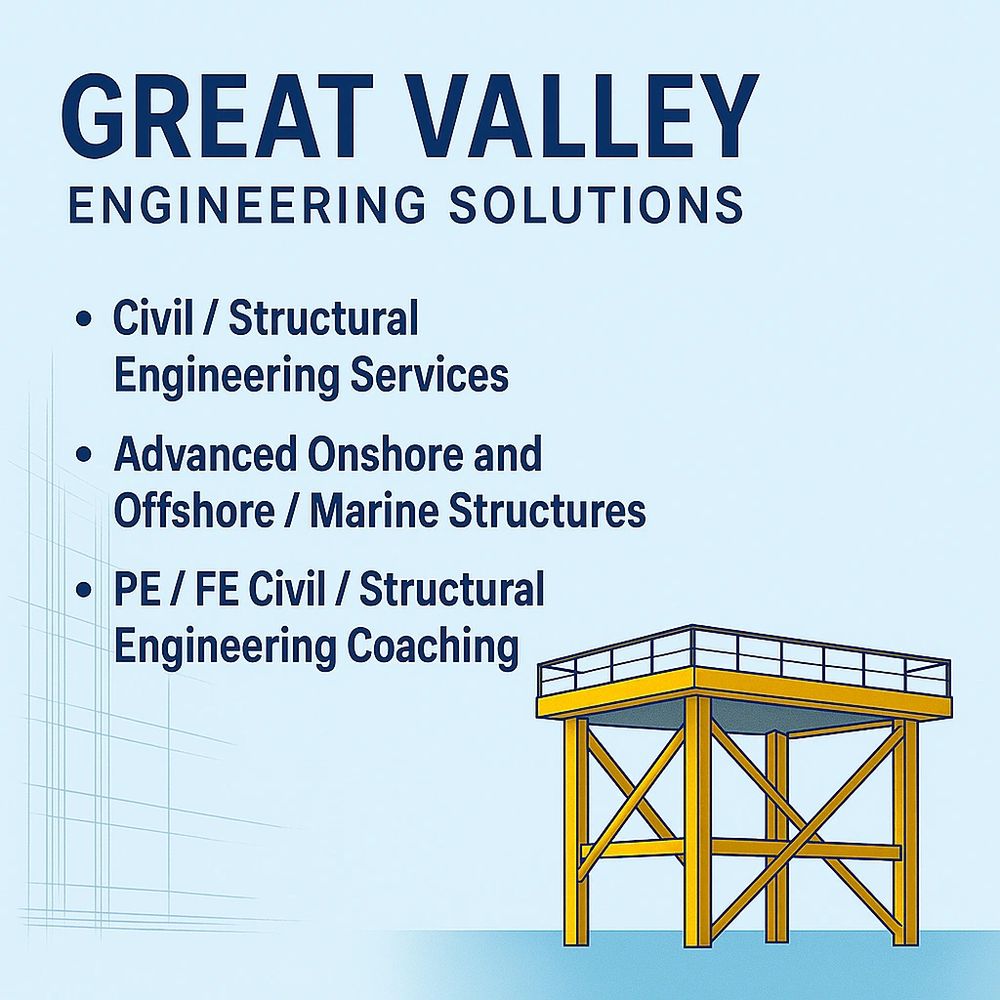 GREAT VALLEY
ENGINEERING SOLUTIONS

• Civil / Structural Engineering Services

• Advanced Onshore and Offshore / Marine Structures

• PE / FE Civil / Structural Engineering Coaching